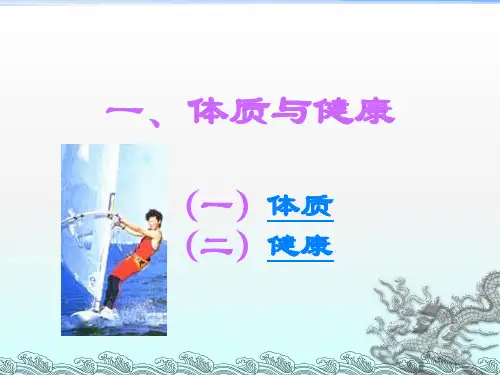 一、体质与健康

（一）体质
（二）健康